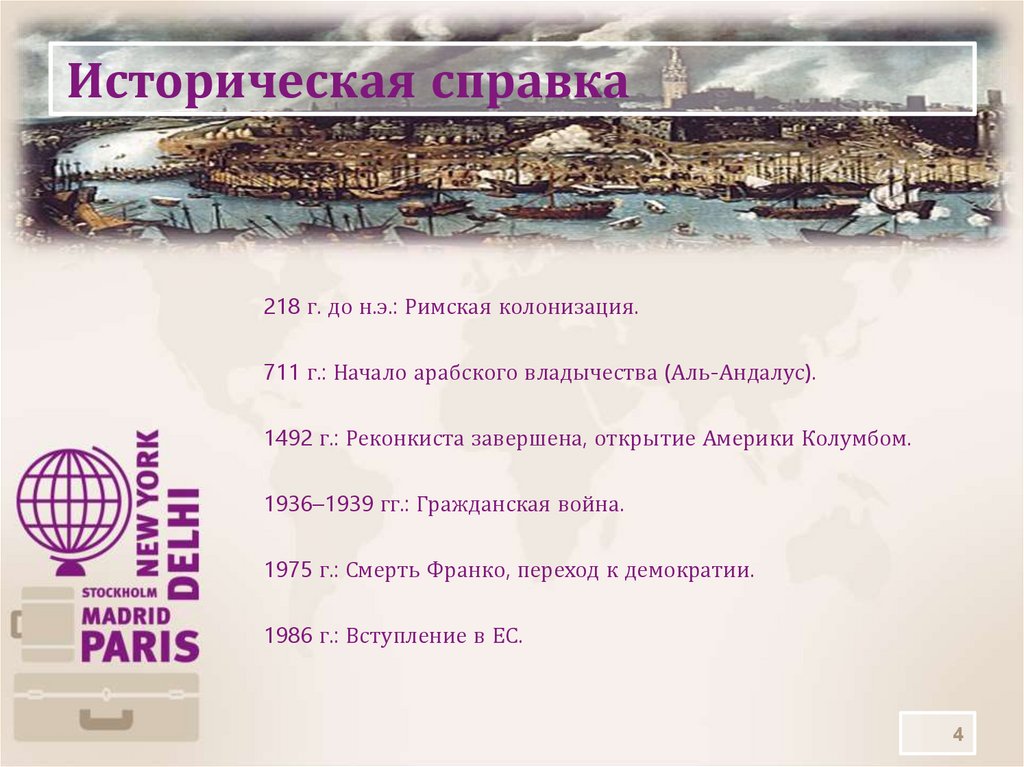 Историческая справка

218 г. до н.э.: Римская колонизация.

711 г.: Начало арабского владычества (Аль-Андалус).

1492 г.: Реконкиста завершена, открытие Америки Колумбом.

1936–1939 гг.: Гражданская война.

1975 г.: Смерть Франко, переход к демократии.

1986 г.: Вступление в ЕС.

NEW YORK
DELHI
STOCKHOLM
MADRID
PARIS

4